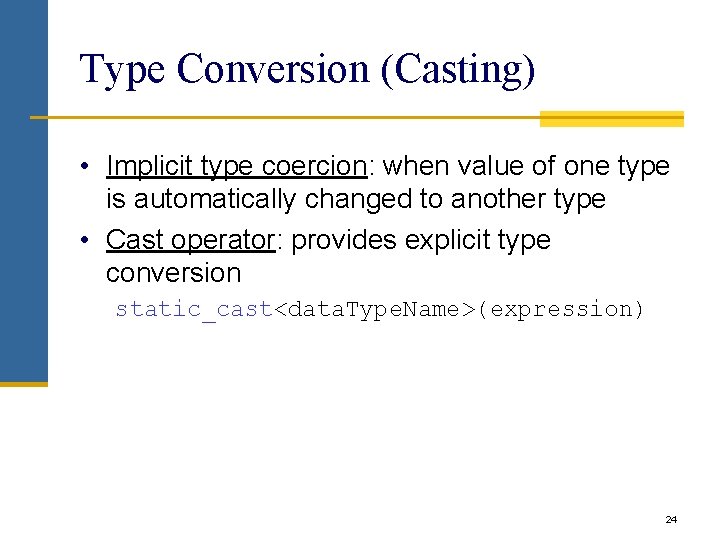 Type Conversion (Casting)

• Implicit type coercion: when value of one type is automatically changed to another type

• Cast operator: provides explicit type conversion

static_cast<dataTypeName>(expression)

24